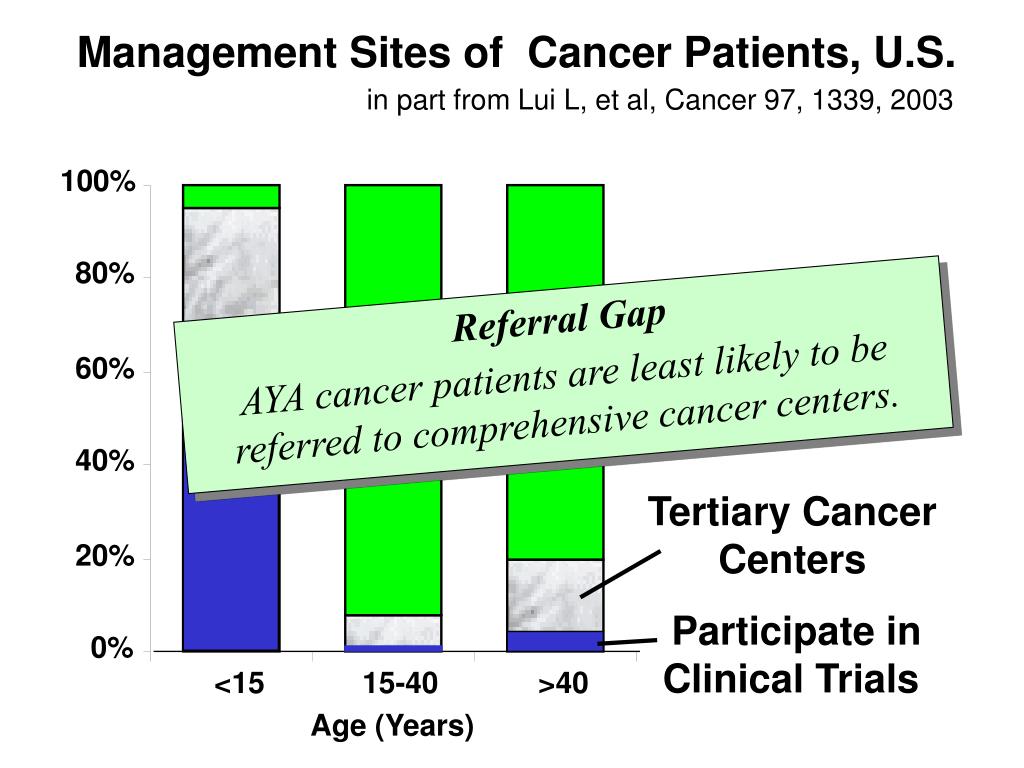 Management Sites of Cancer Patients, U.S.
in part from Lui L, et al, Cancer 97, 1339, 2003

100%
80%
60%
40%
20%
0%

Referral Gap
AYA cancer patients are least likely to be referred to comprehensive cancer centers.

Tertiary Cancer Centers

Participate in Clinical Trials

<15
15-40
>40
Age (Years)